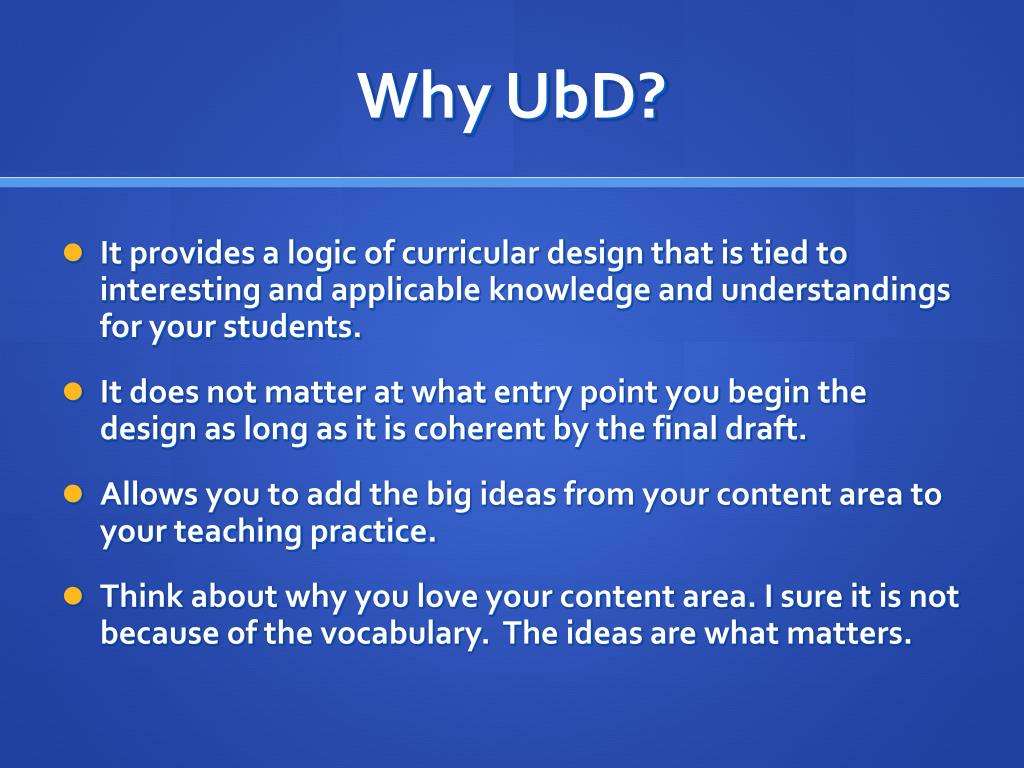 Why UbD?

- It provides a logic of curricular design that is tied to interesting and applicable knowledge and understandings for your students.
- It does not matter at what entry point you begin the design as long as it is coherent by the final draft.
- Allows you to add the big ideas from your content area to your teaching practice.
- Think about why you love your content area. I sure it is not because of the vocabulary. The ideas are what matters.